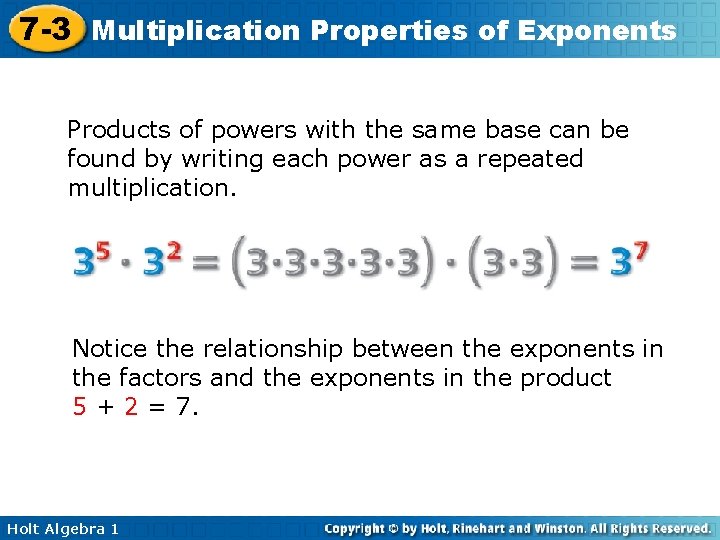 7-3 Multiplication Properties of Exponents

Products of powers with the same base can be found by writing each power as a repeated multiplication.

$3^5 \cdot 3^2 = (3 \cdot 3 \cdot 3 \cdot 3 \cdot 3) \cdot (3 \cdot 3) = 3^7$

Notice the relationship between the exponents in the factors and the exponents in the product $5 + 2 = 7$.

Holt Algebra 1

Copyright © by Holt, Rinehart and Winston. All Rights Reserved.